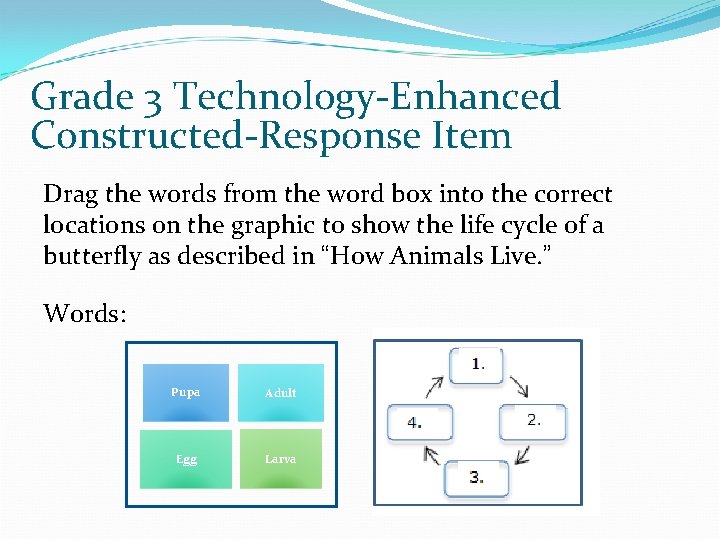 Grade 3 Technology-Enhanced Constructed-Response Item

Drag the words from the word box into the correct locations on the graphic to show the life cycle of a butterfly as described in “How Animals Live.”

Words:

Pupa
Adult
Egg
Larva

1.
2.
3.
4.